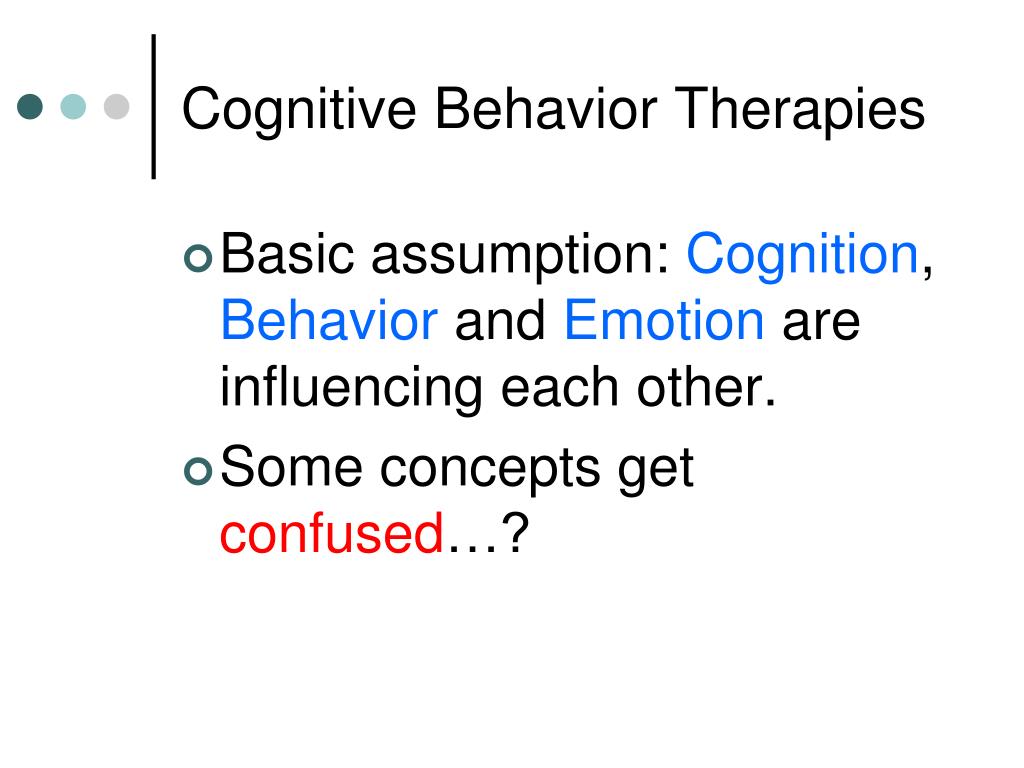 Cognitive Behavior Therapies

Basic assumption: Cognition, Behavior and Emotion are influencing each other.

Some concepts get confused…?